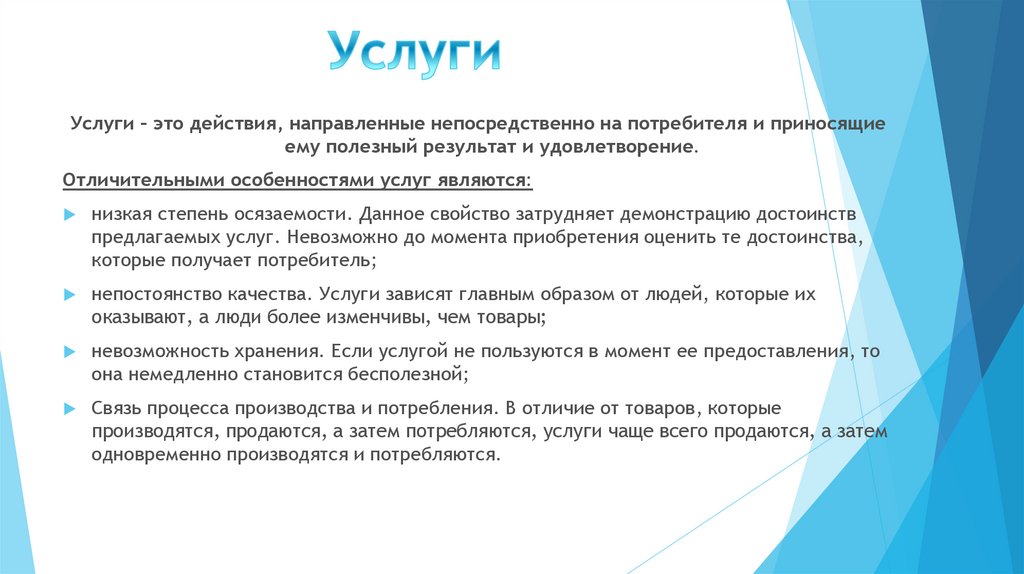 Услуги

Услуги – это действия, направленные непосредственно на потребителя и приносящие ему полезный результат и удовлетворение.

Отличительными особенностями услуг являются:

низкая степень осязаемости. Данное свойство затрудняет демонстрацию достоинств предлагаемых услуг. Невозможно до момента приобретения оценить те достоинства, которые получает потребитель;

непостоянство качества. Услуги зависят главным образом от людей, которые их оказывают, а люди более изменчивы, чем товары;

невозможность хранения. Если услугой не пользуются в момент ее предоставления, то она немедленно становится бесполезной;

Связь процесса производства и потребления. В отличие от товаров, которые производятся, продаются, а затем потребляются, услуги чаще всего продаются, а затем одновременно производятся и потребляются.